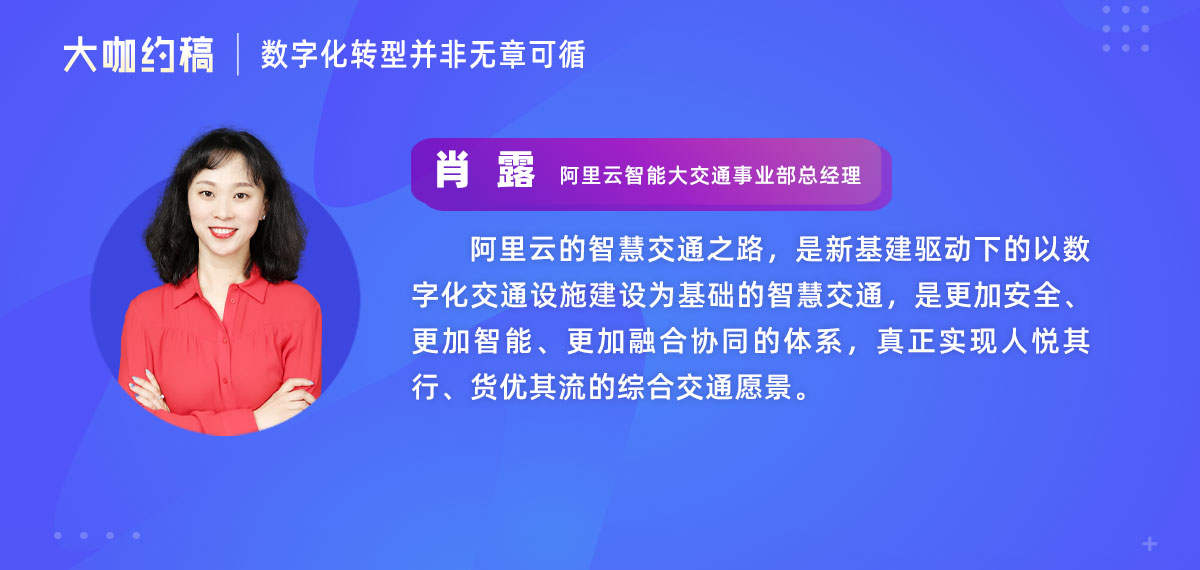 大咖约稿 | 数字化转型并非无章可循

肖 露 阿里云智能大交通事业部总经理

阿里云的智慧交通之路，是新基建驱动下的以数字化交通设施建设为基础的智慧交通，是更加安全、更加智能、更加融合协同的体系，真正实现人悦其行、货优其流的综合交通愿景。